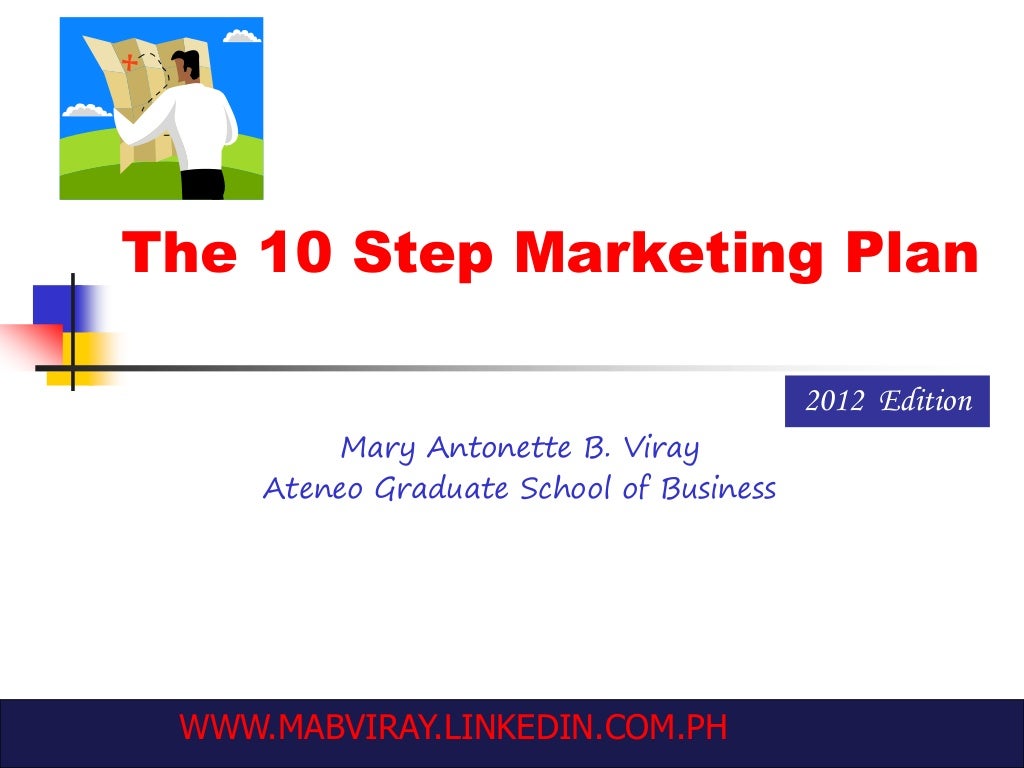 The 10 Step Marketing Plan

2012 Edition

Mary Antonette B. Viray
Ateneo Graduate School of Business

WWW.MABVIRAY.LINKEDIN.COM.PH